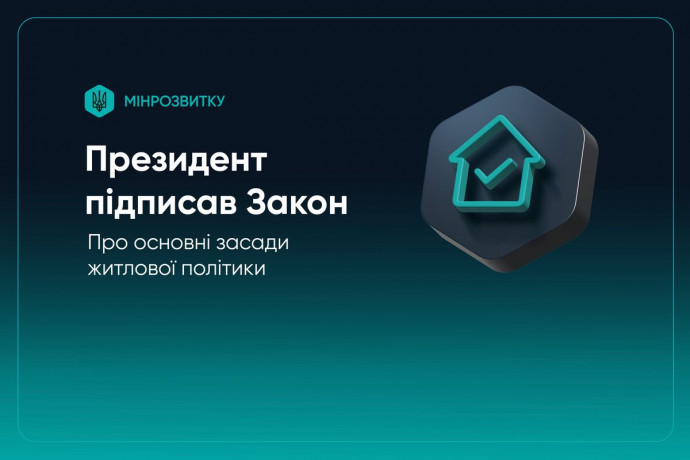 МІНРОЗВИТКУ

Президент підписав Закон

Про основні засади житлової політики